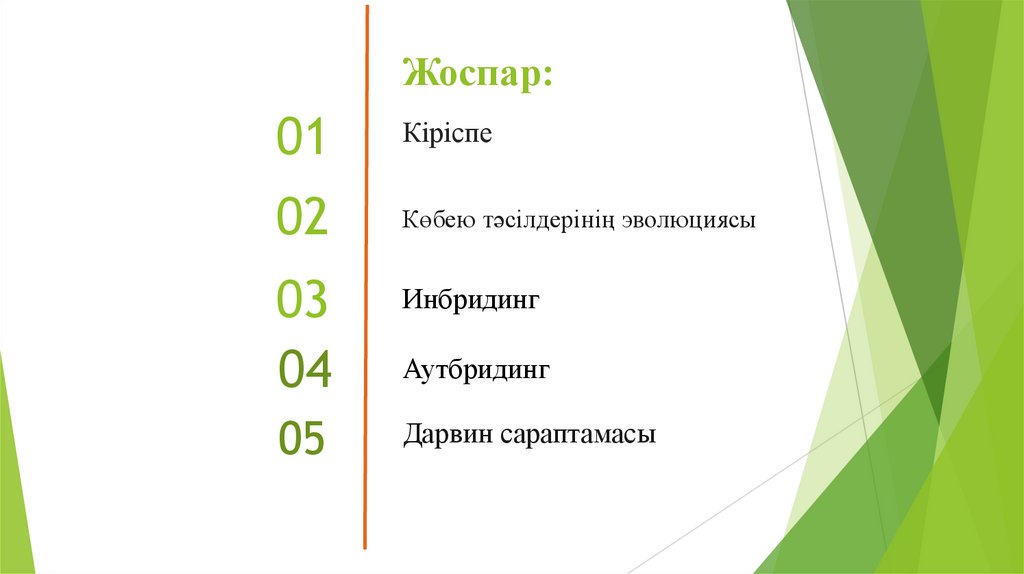 Жоспар:

01 Кіріспе

02 Көбею тәсілдерінің эволюциясы

03 Инбридинг

04 Аутбридинг

05 Дарвин сараптамасы